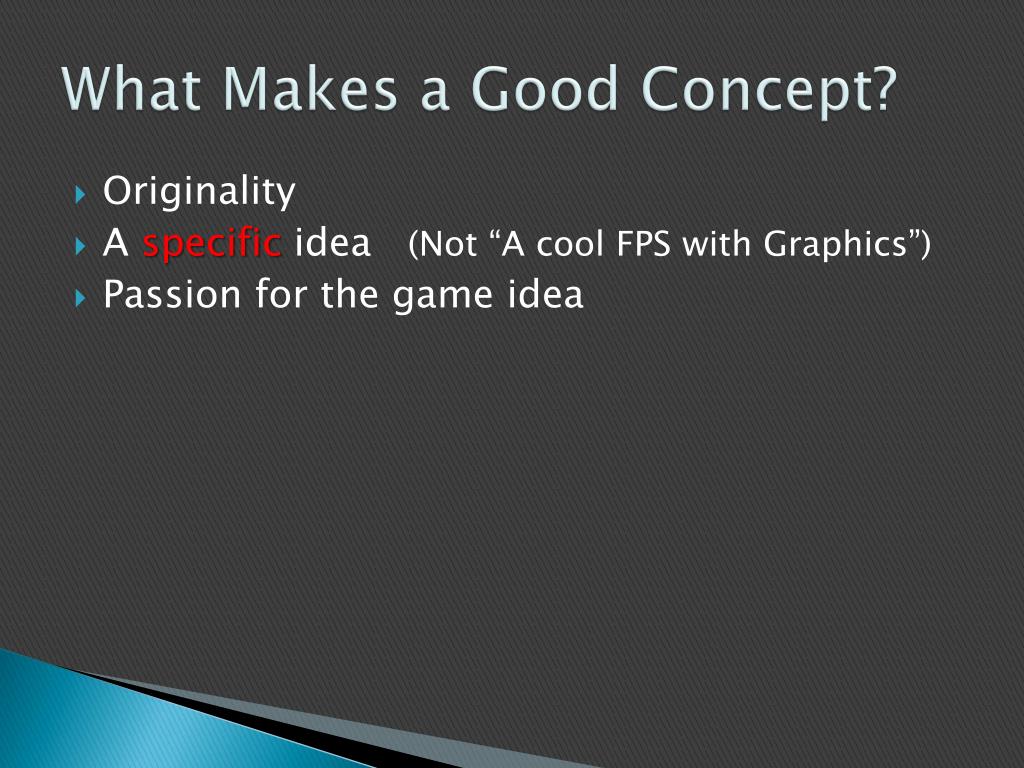 What Makes a Good Concept?

Originality
A specific idea (Not “A cool FPS with Graphics”)
Passion for the game idea